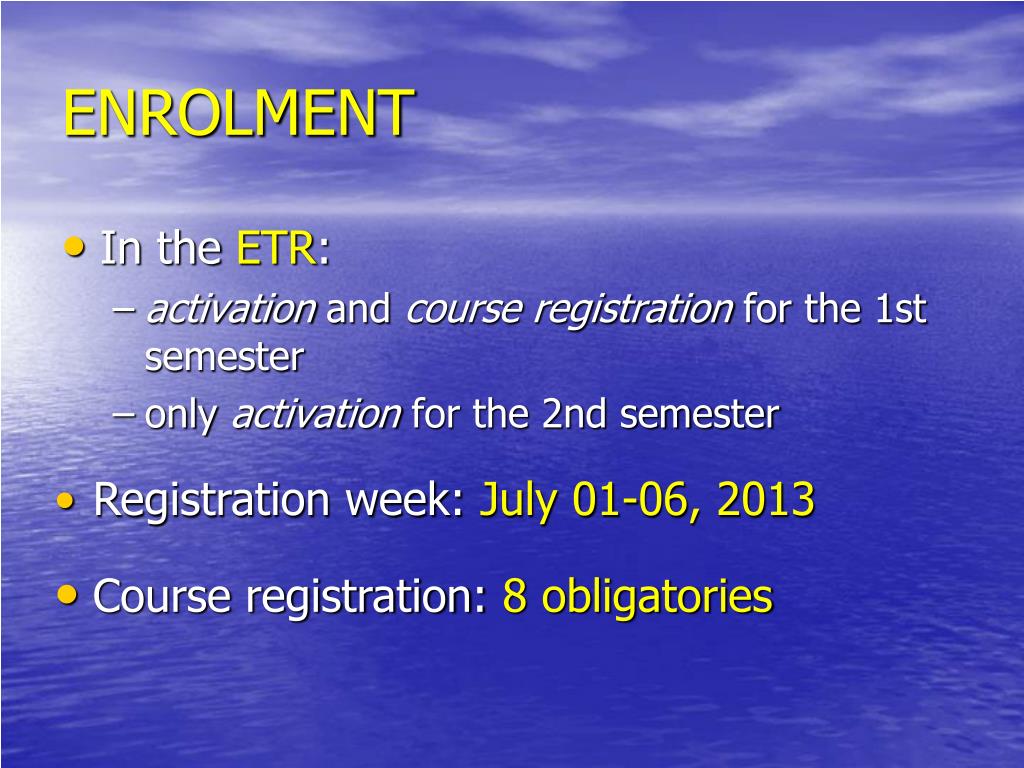 ENROLMENT

• In the ETR:
– activation and course registration for the 1st semester
– only activation for the 2nd semester

• Registration week: July 01-06, 2013

• Course registration: 8 obligatories